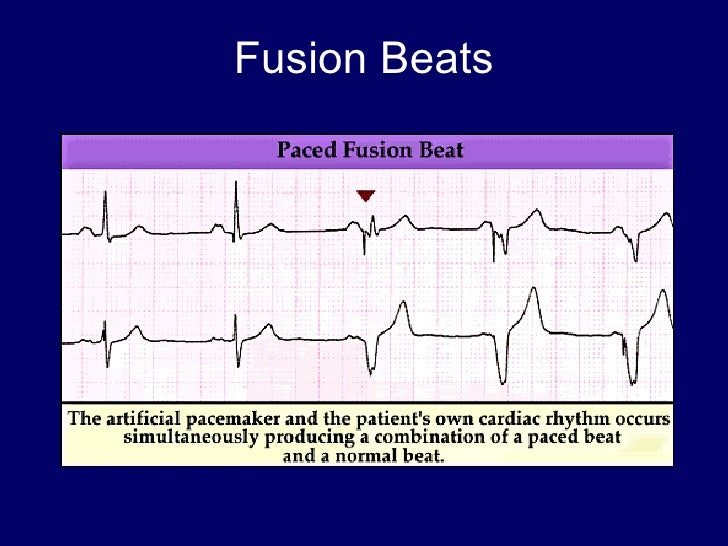 Fusion Beats

Paced Fusion Beat

The artificial pacemaker and the patient's own cardiac rhythm occurs simultaneously producing a combination of a paced beat and a normal beat.